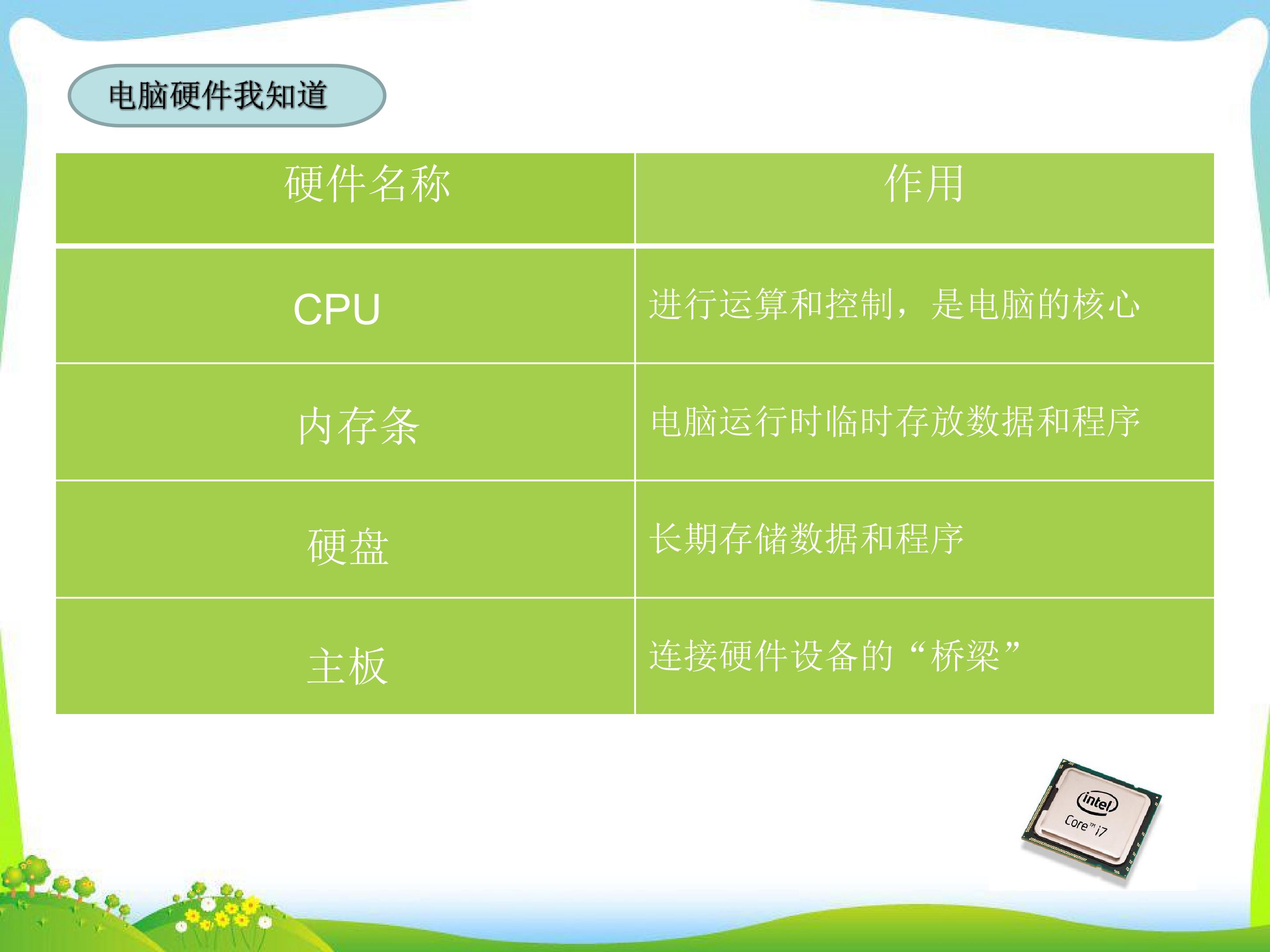 电脑硬件我知道

| 硬件名称 | 作用 |
|---|---|
| CPU | 进行运算和控制，是电脑的核心 |
| 内存条 | 电脑运行时临时存放数据和程序 |
| 硬盘 | 长期存储数据和程序 |
| 主板 | 连接硬件设备的“桥梁” |

intel
Core™ i7